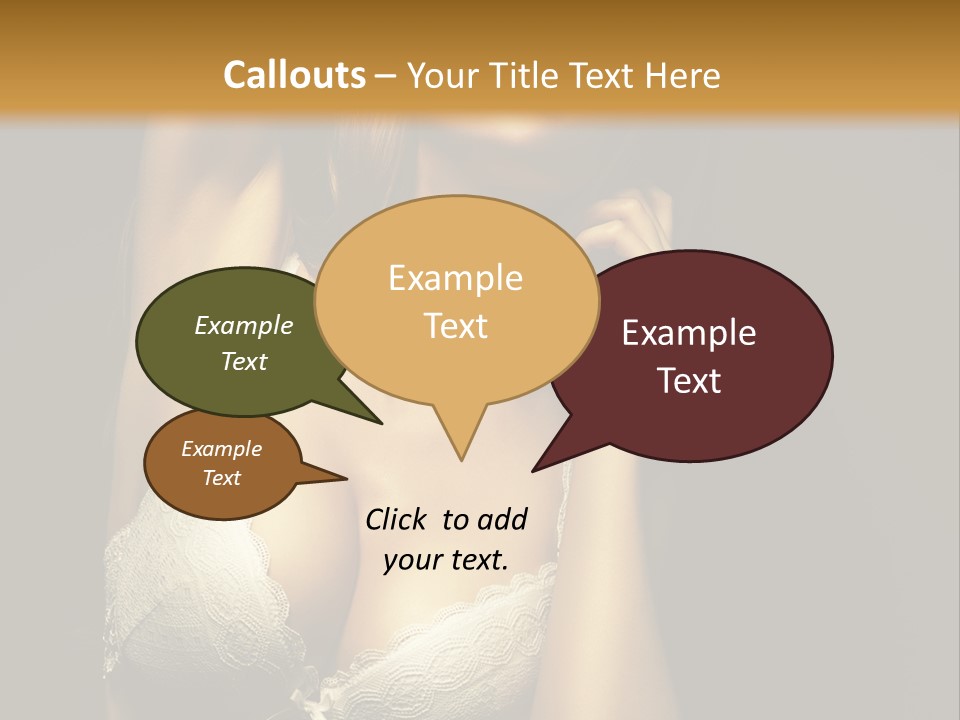 Callouts – Your Title Text Here

Example Text

Example Text

Example Text

Example Text

Click to add your text.